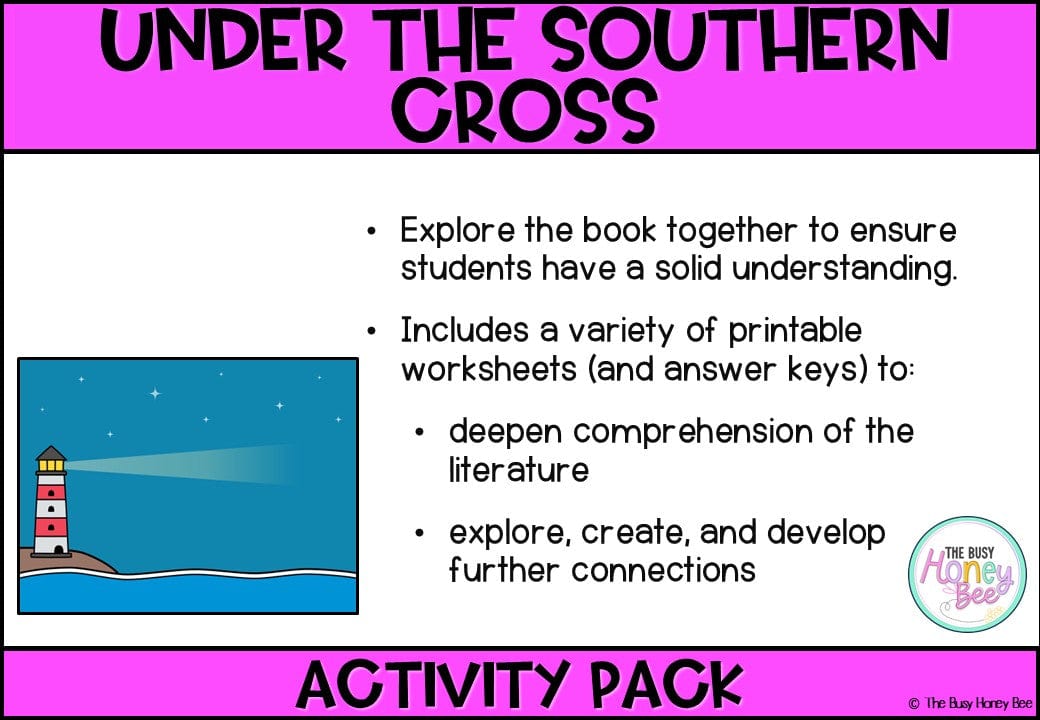 UNDER THE SOUTHERN CROSS

• Explore the book together to ensure students have a solid understanding.

• Includes a variety of printable worksheets (and answer keys) to:

• deepen comprehension of the literature

• explore, create, and develop further connections

THE BUSY Honey Bee

ACTIVITY PACK

© The Busy Honey Bee